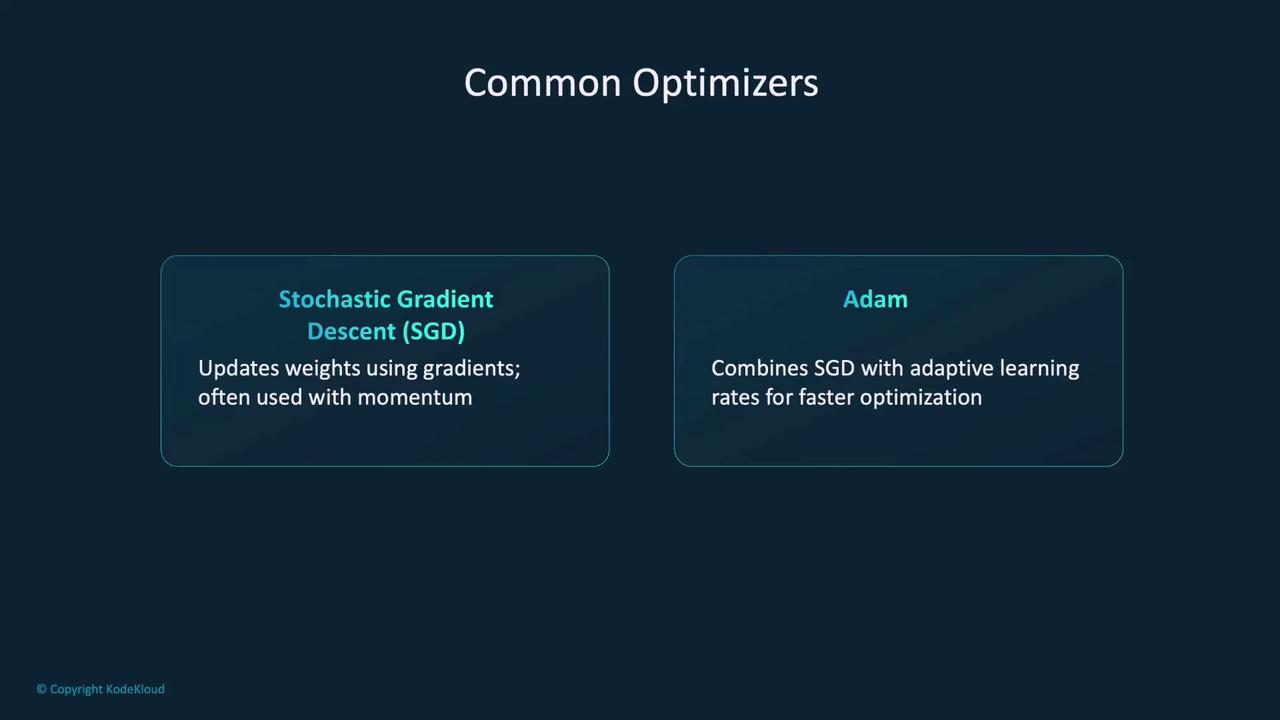 Common Optimizers

Stochastic Gradient Descent (SGD)

Updates weights using gradients; often used with momentum

Adam

Combines SGD with adaptive learning rates for faster optimization

© Copyright KodeKloud